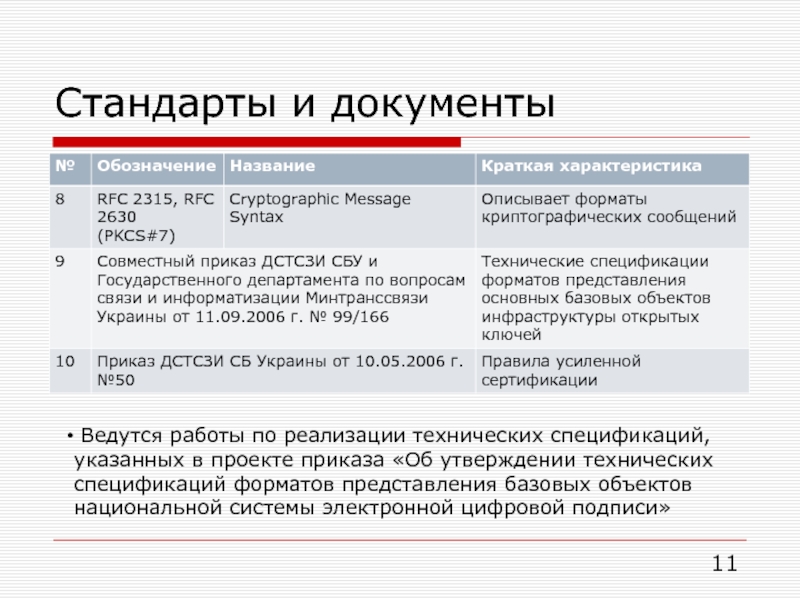 Стандарты и документы

| № | Обозначение | Название | Краткая характеристика |
|---|---|---|---|
| 8 | RFC 2315, RFC 2630 (PKCS#7) | Cryptographic Message Syntax | Описывает форматы криптографических сообщений |
| 9 | Совместный приказ ДСТСЗИ СБУ и Государственного департамента по вопросам связи и информатизации Минтранссвязи Украины от 11.09.2006 г. № 99/166 | | Технические спецификации форматов представления основных базовых объектов инфраструктуры открытых ключей |
| 10 | Приказ ДСТСЗИ СБ Украины от 10.05.2006 г. №50 | | Правила усиленной сертификации |

• Ведутся работы по реализации технических спецификаций, указанных в проекте приказа «Об утверждении технических спецификаций форматов представления базовых объектов национальной системы электронной цифровой подписи»

11